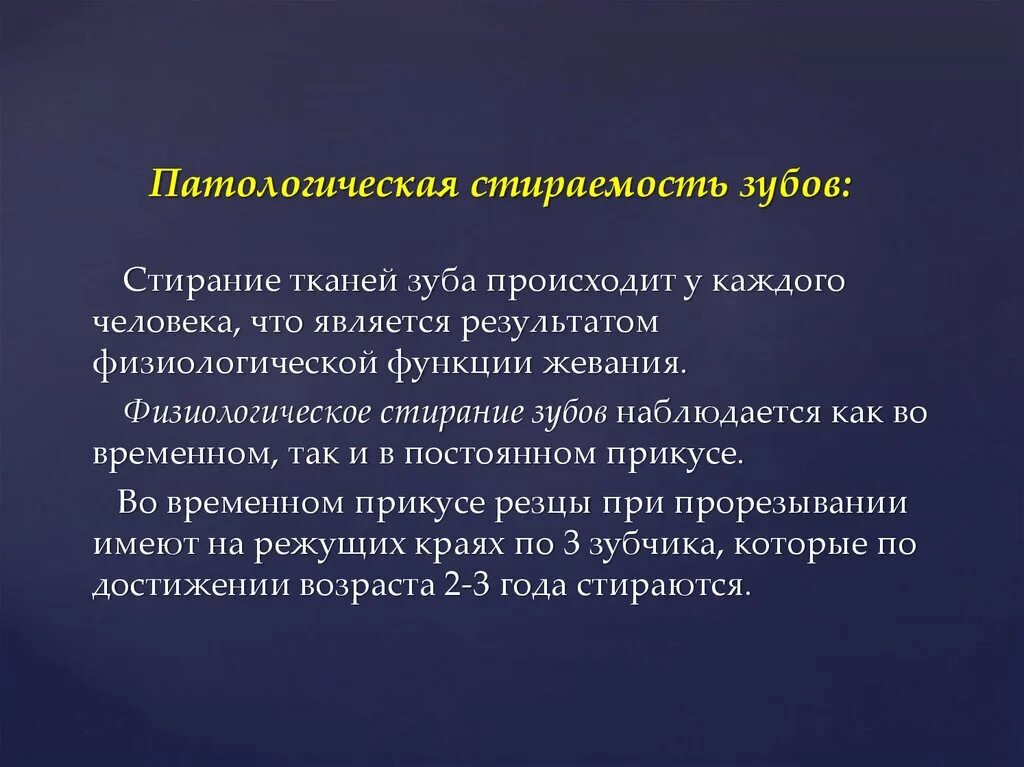 Патологическая стираемость зубов:

Стирание тканей зуба происходит у каждого человека, что является результатом физиологической функции жевания.

Физиологическое стирание зубов наблюдается как во временном, так и в постоянном прикусе.

Во временном прикусе резцы при прорезывании имеют на режущих краях по 3 зубчика, которые по достижении возраста 2-3 года стираются.